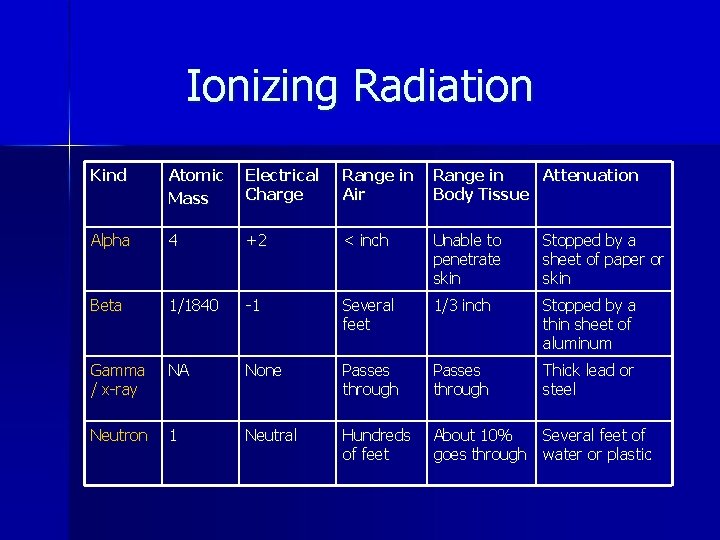 Ionizing Radiation

| Kind | Atomic Mass | Electrical Charge | Range in Air | Range in Body Tissue | Attenuation |
|---|---|---|---|---|---|
| Alpha | 4 | +2 | < inch | Unable to penetrate skin | Stopped by a sheet of paper or skin |
| Beta | 1/1840 | -1 | Several feet | 1/3 inch | Stopped by a thin sheet of aluminum |
| Gamma / x-ray | NA | None | Passes through | Passes through | Thick lead or steel |
| Neutron | 1 | Neutral | Hundreds of feet | About 10% goes through | Several feet of water or plastic |